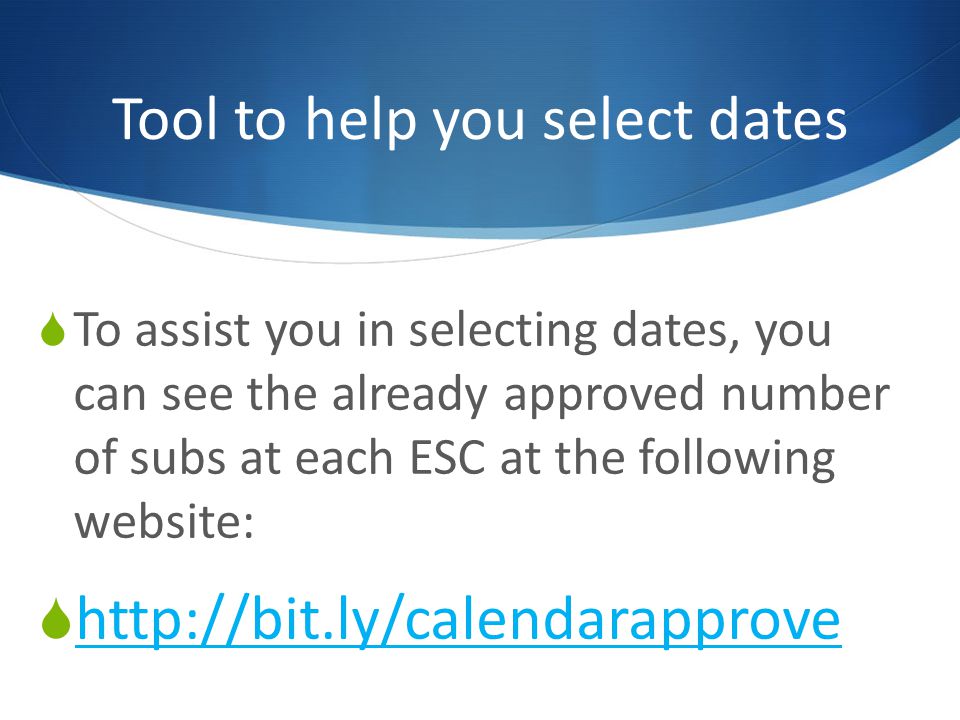 Tool to help you select dates

To assist you in selecting dates, you can see the already approved number of subs at each ESC at the following website:

http://bit.ly/calendarapprove